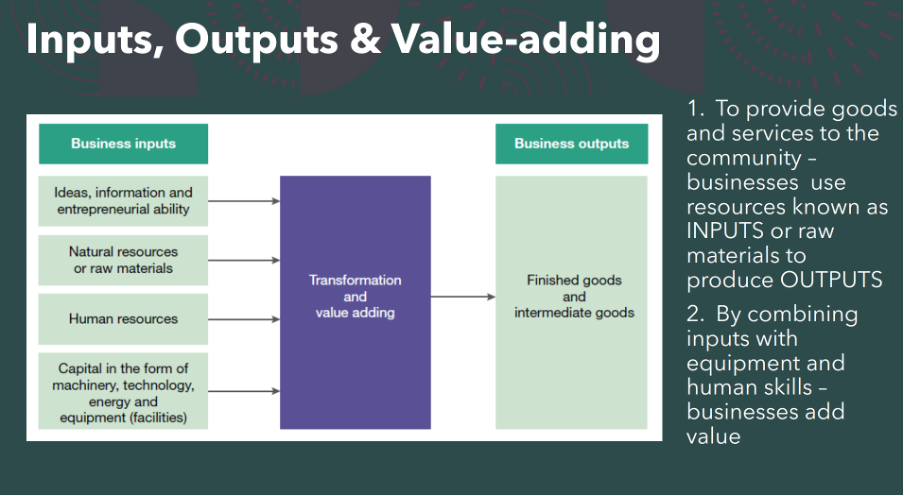 Inputs, Outputs & Value-adding

Business inputs

Ideas, information and entrepreneurial ability

Natural resources or raw materials

Human resources

Capital in the form of machinery, technology, energy and equipment (facilities)

Transformation and value adding

Business outputs

Finished goods and intermediate goods

1. To provide goods and services to the community – businesses use resources known as INPUTS or raw materials to produce OUTPUTS

2. By combining inputs with equipment and human skills – businesses add value